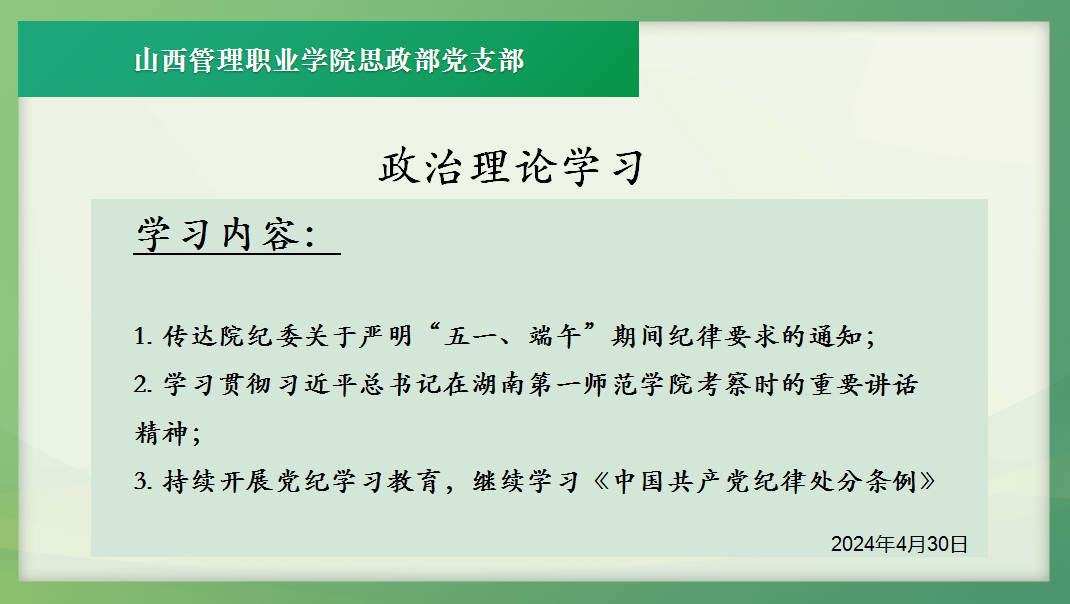 山西管理职业学院思政部党支部

政治理论学习

学习内容：

1. 传达院纪委关于严明“五一、端午”期间纪律要求的通知；

2. 学习贯彻习近平总书记在湖南第一师范学院考察时的重要讲话精神；

3. 持续开展党纪学习教育，继续学习《中国共产党纪律处分条例》

2024年4月30日